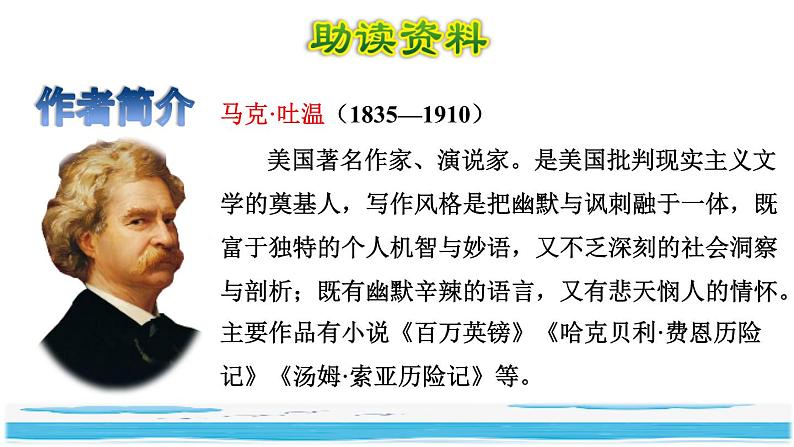 助读资料

作者简介

马克·吐温（1835—1910）

美国著名作家、演说家。是美国批判现实主义文学的奠基人，写作风格是把幽默与讽刺融于一体，既富于独特的个人机智与妙语，又不乏深刻的社会洞察与剖析；既有幽默辛辣的语言，又有悲天悯人的情怀。主要作品有小说《百万英镑》《哈克贝利·费恩历险记》《汤姆·索亚历险记》等。